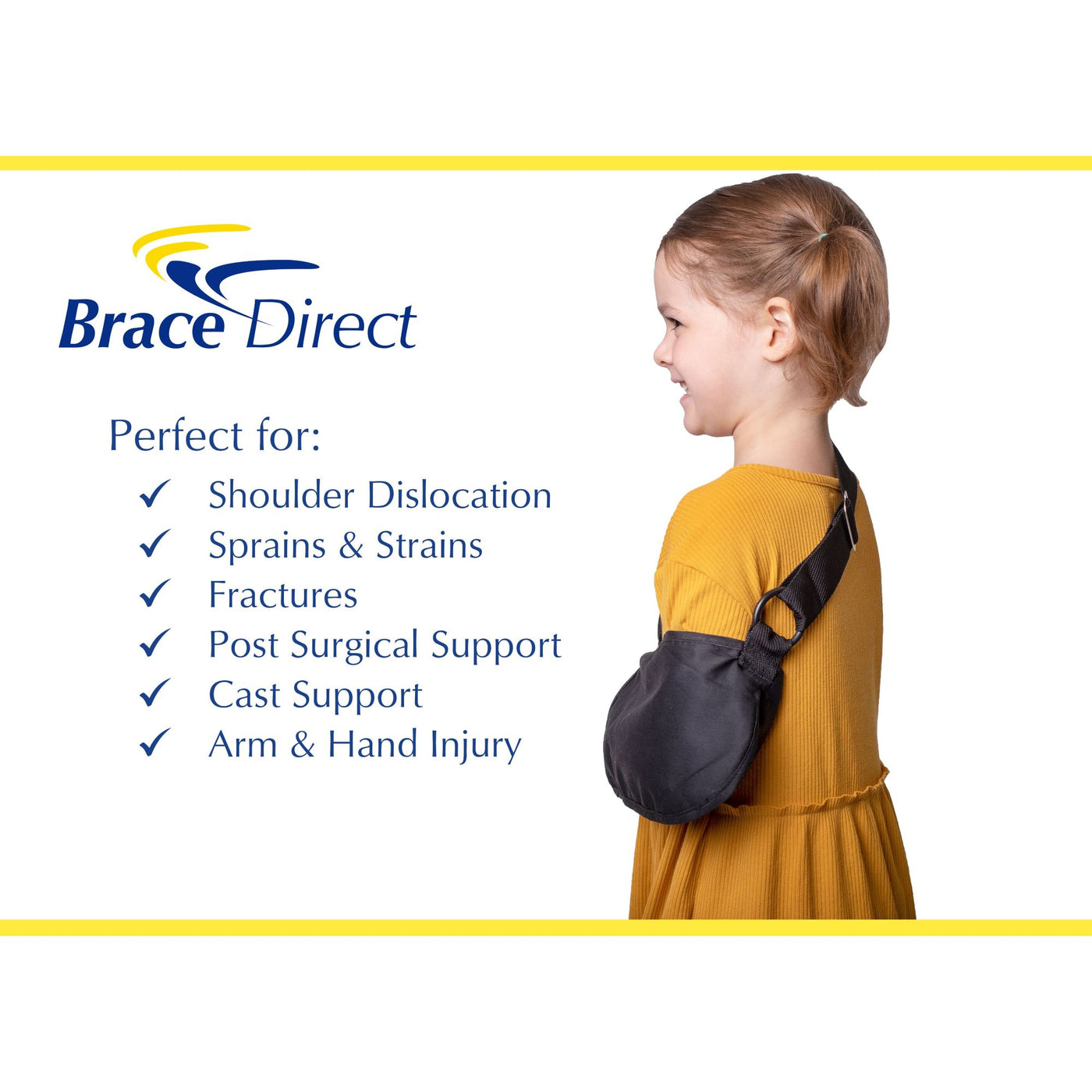 Brace Direct

Perfect for:

✓ Shoulder Dislocation
✓ Sprains & Strains
✓ Fractures
✓ Post Surgical Support
✓ Cast Support
✓ Arm & Hand Injury